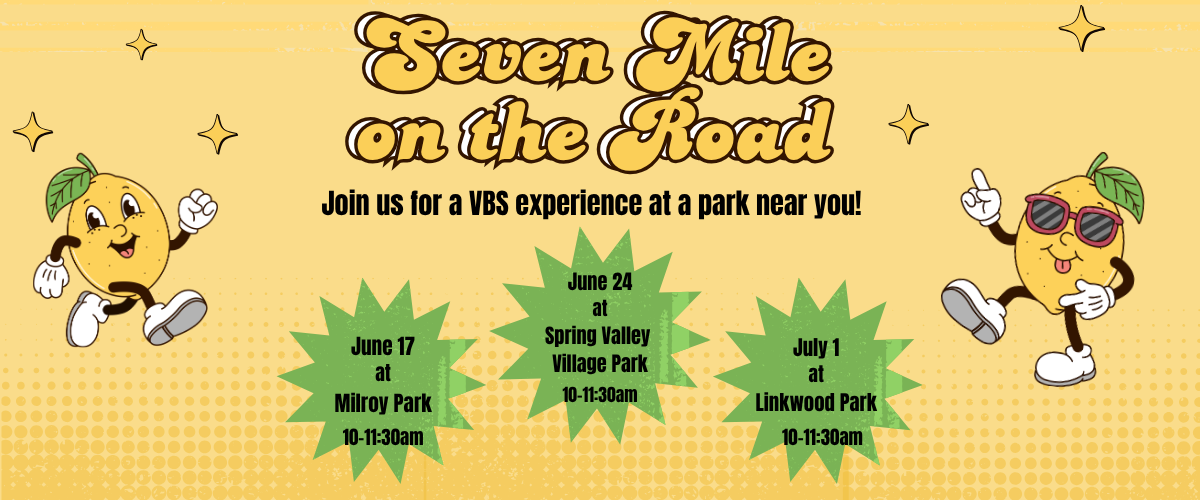 Seven Mile on the Road

Join us for a VBS experience at a park near you!

June 17 at Milroy Park 10-11:30am

June 24 at Spring Valley Village Park 10-11:30am

July 1 at Linkwood Park 10-11:30am